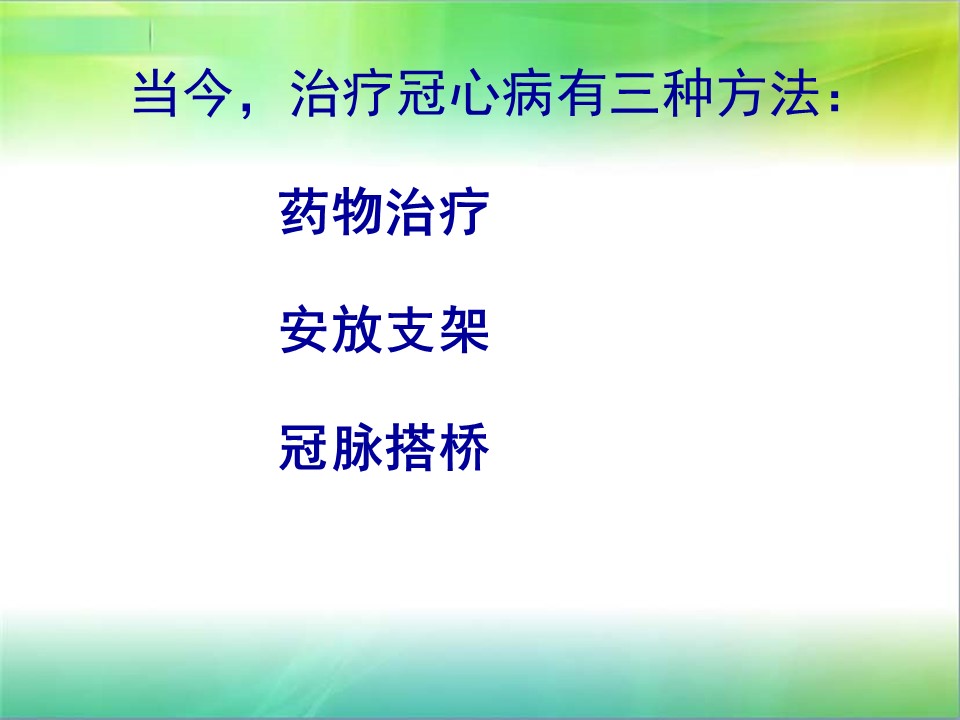 当今，治疗冠心病有三种方法：

药物治疗

安放支架

冠脉搭桥